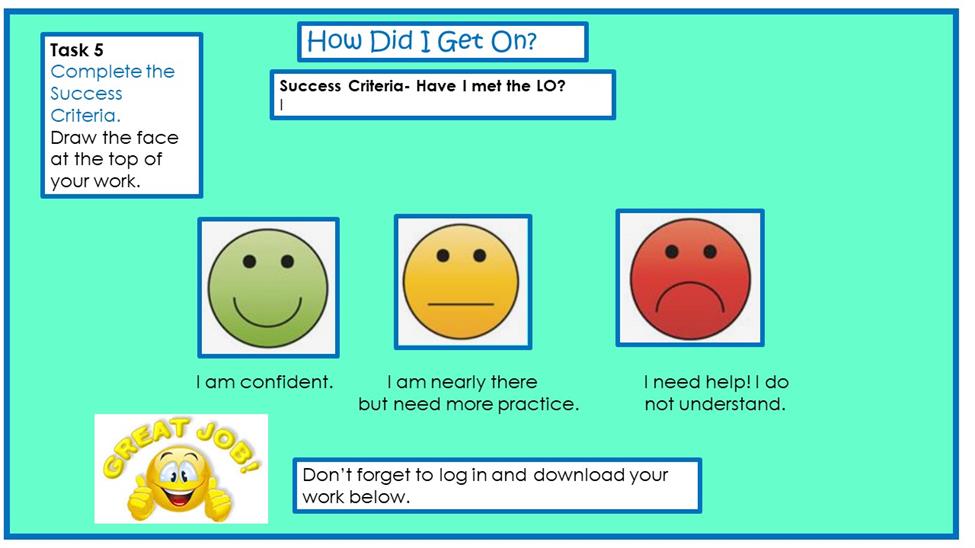 Task 5
Complete the Success Criteria.
Draw the face at the top of your work.

How Did I Get On?

Success Criteria- Have I met the LO?
I

I am confident.

I am nearly there but need more practice.

I need help! I do not understand.

GREAT JOB!

Don't forget to log in and download your work below.